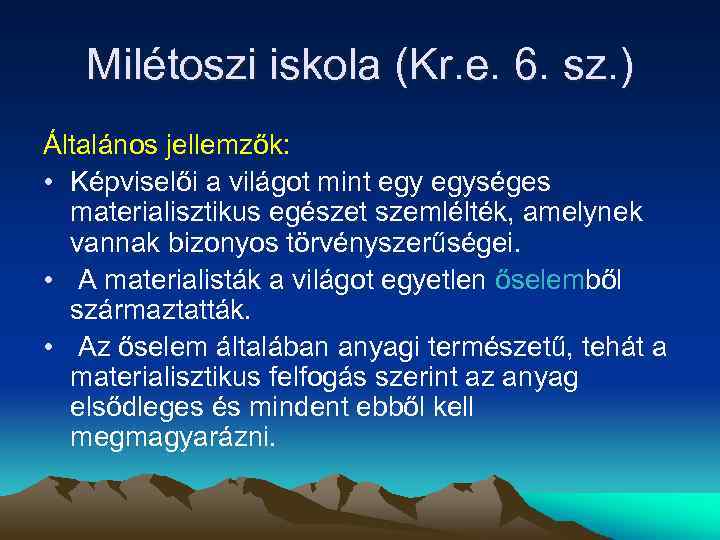 Milétoszi iskola (Kr.e. 6. sz.)

Általános jellemzők:

• Képviselői a világot mint egy egységes materialisztikus egészet szemlélték, amelynek vannak bizonyos törvényszerűségei.
• A materialisták a világot egyetlen őselemből származtatták.
• Az őselem általában anyagi természetű, tehát a materialisztikus felfogás szerint az anyag elsődleges és mindent ebből kell megmagyarázni.